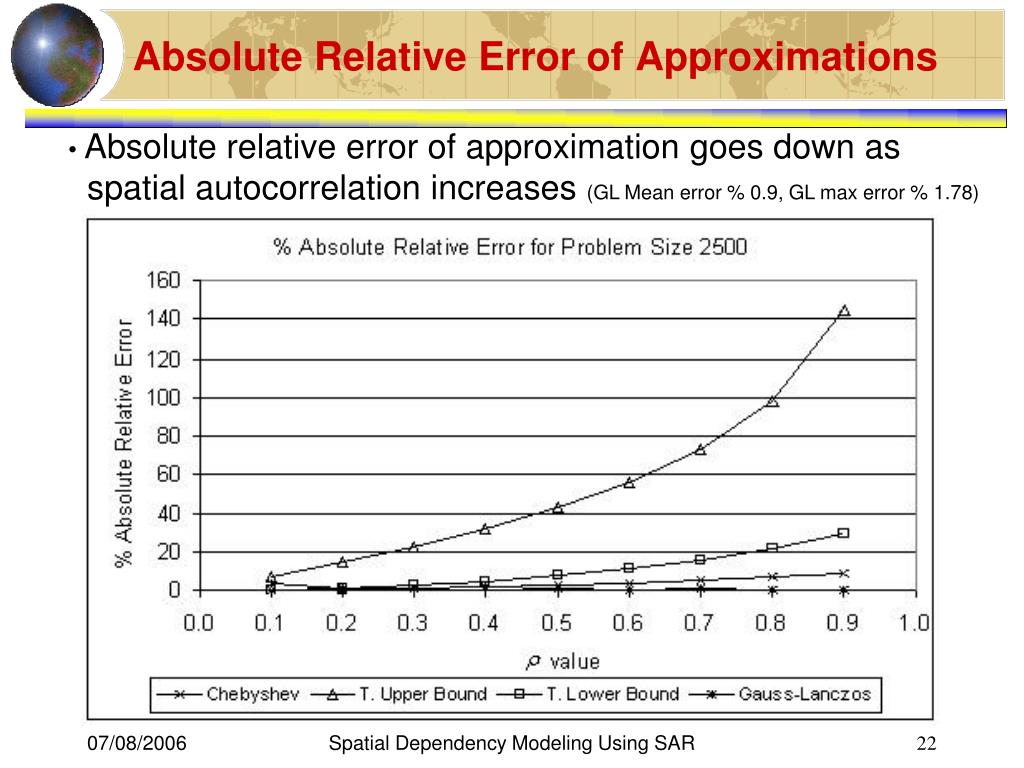 Absolute Relative Error of Approximations

• Absolute relative error of approximation goes down as spatial autocorrelation increases (GL Mean error % 0.9, GL max error % 1.78)

% Absolute Relative Error for Problem Size 2500

% Absolute Relative Error

160
140
120
100
80
60
40
20
0

0.0 0.1 0.2 0.3 0.4 0.5 0.6 0.7 0.8 0.9 1.0

$\rho$ value

Chebyshev
T. Upper Bound
T. Lower Bound
Gauss-Lanczos

07/08/2006

Spatial Dependency Modeling Using SAR

22